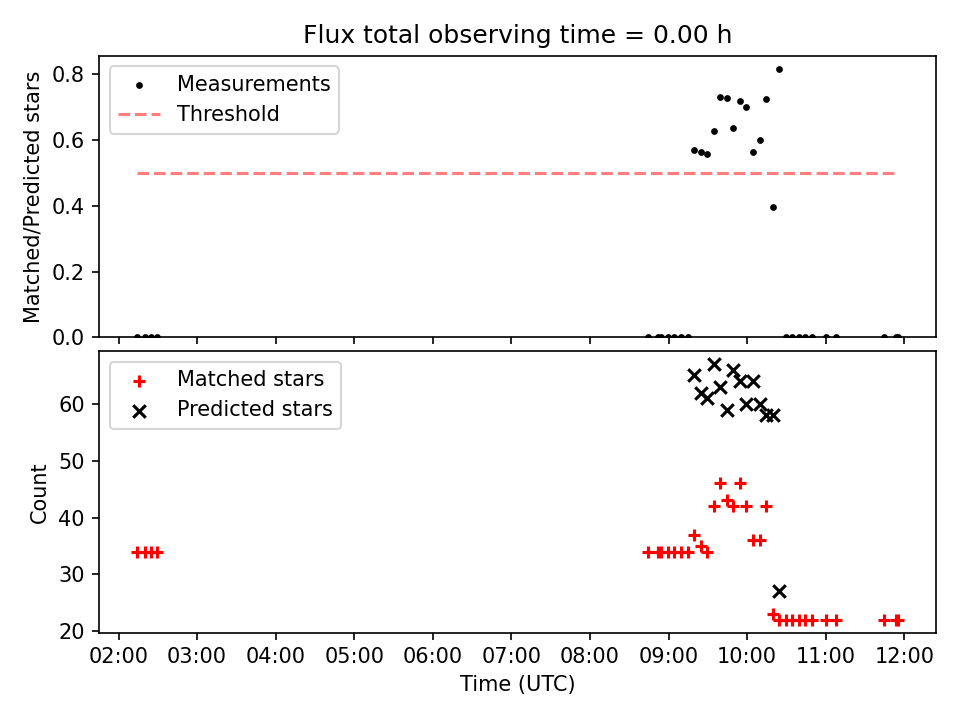 Flux total observing time = 0.00 h

Measurements
Threshold

Matched/Predicted stars

0.8
0.6
0.4
0.2
0.0

Matched stars
Predicted stars

Count

60
50
40
30
20

02:00 03:00 04:00 05:00 06:00 07:00 08:00 09:00 10:00 11:00 12:00

Time (UTC)